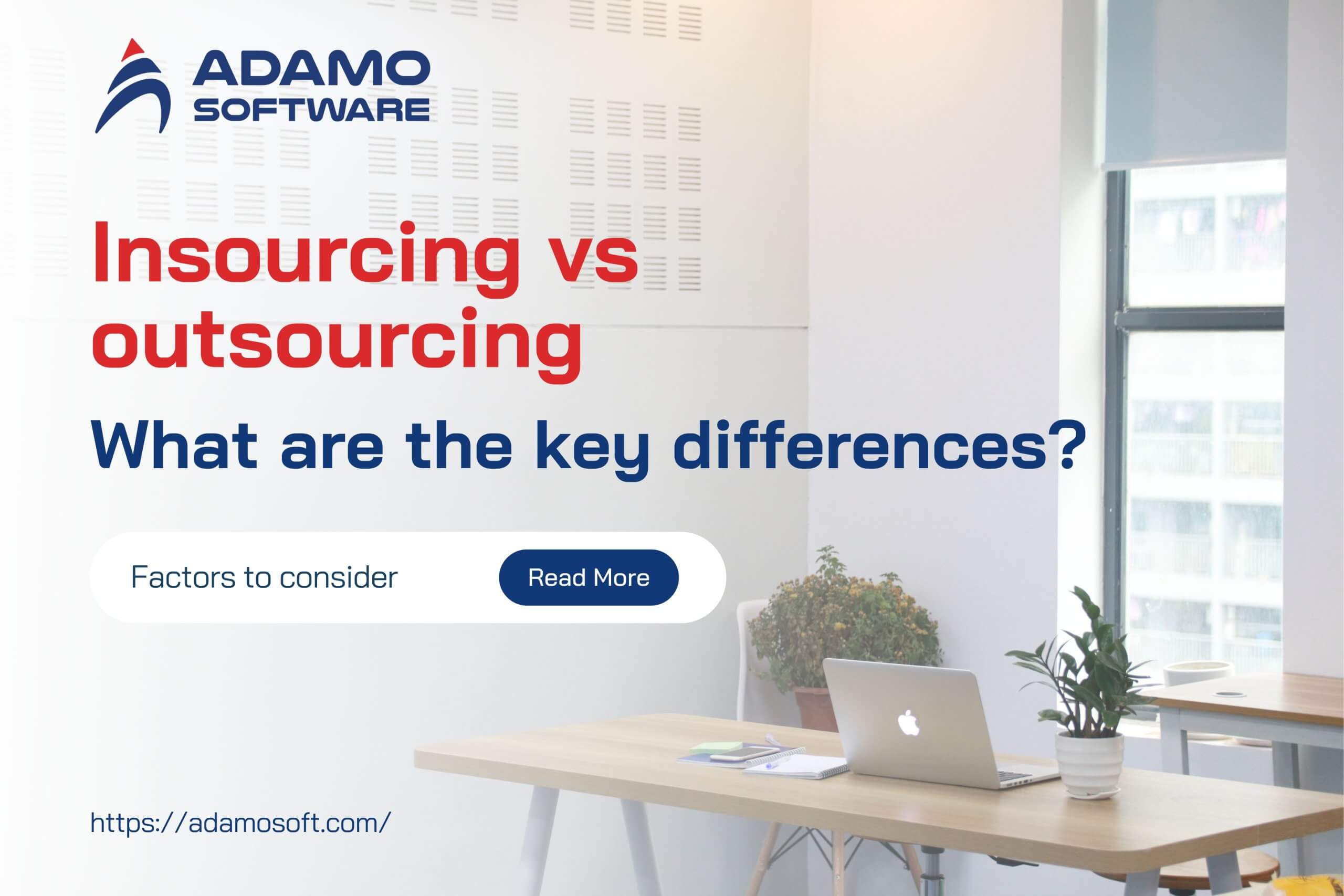 ADAMO SOFTWARE

Insourcing vs outsourcing

What are the key differences?

Factors to consider

Read More

https://adamosoft.com/